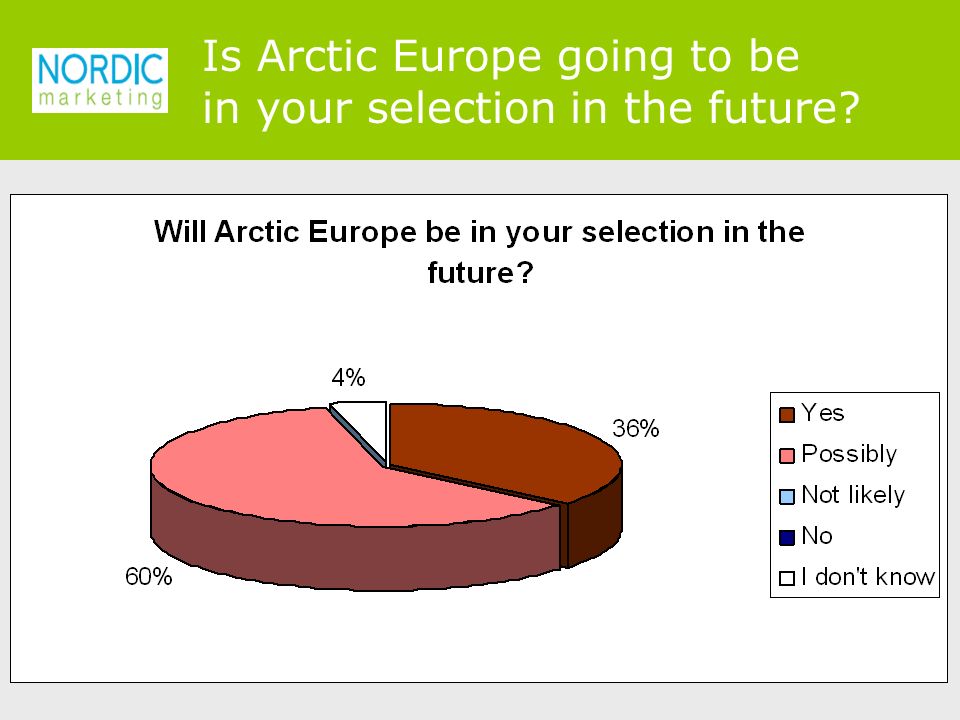 NORDIC marketing

Is Arctic Europe going to be in your selection in the future?

Will Arctic Europe be in your selection in the future?

4%

36%

60%

Yes
Possibly
Not likely
No
I don't know